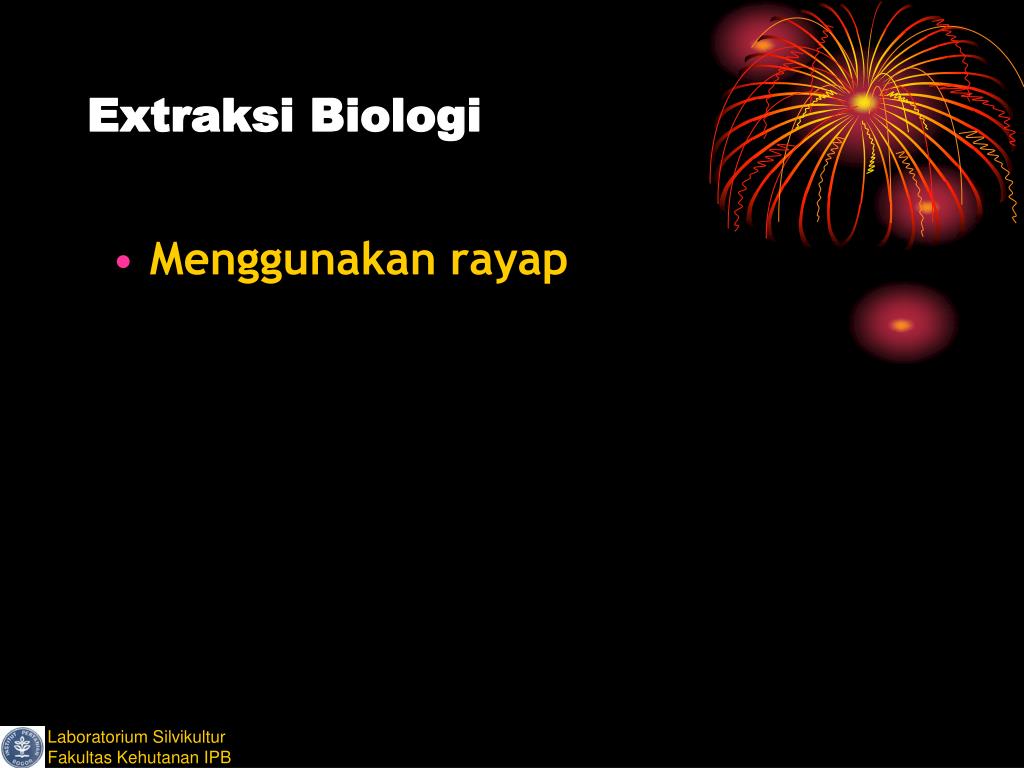 Extraksi Biologi

• Menggunakan rayap

Laboratorium Silvikultur
Fakultas Kehutanan IPB